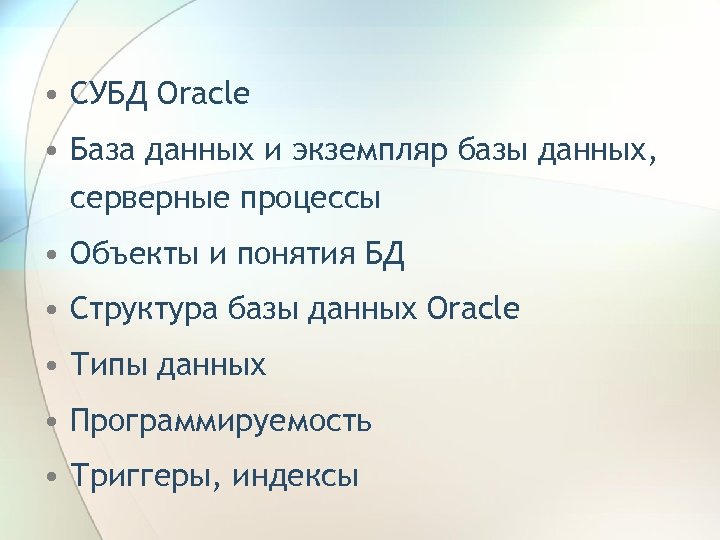 • СУБД Oracle
• База данных и экземпляр базы данных, серверные процессы
• Объекты и понятия БД
• Структура базы данных Oracle
• Типы данных
• Программируемость
• Триггеры, индексы